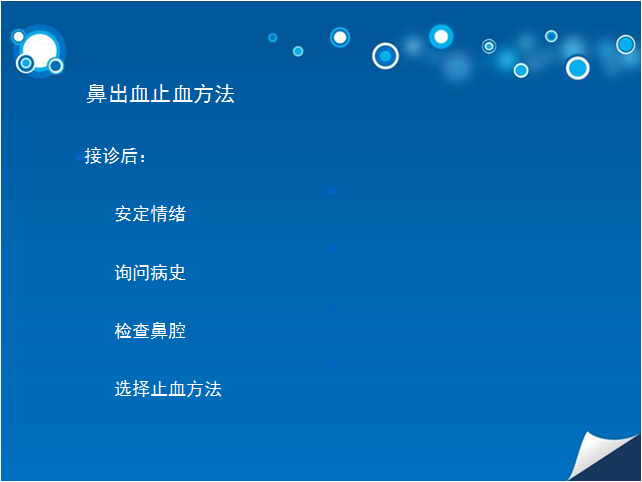 鼻出血止血方法

接诊后：

安定情绪

询问病史

检查鼻腔

选择止血方法